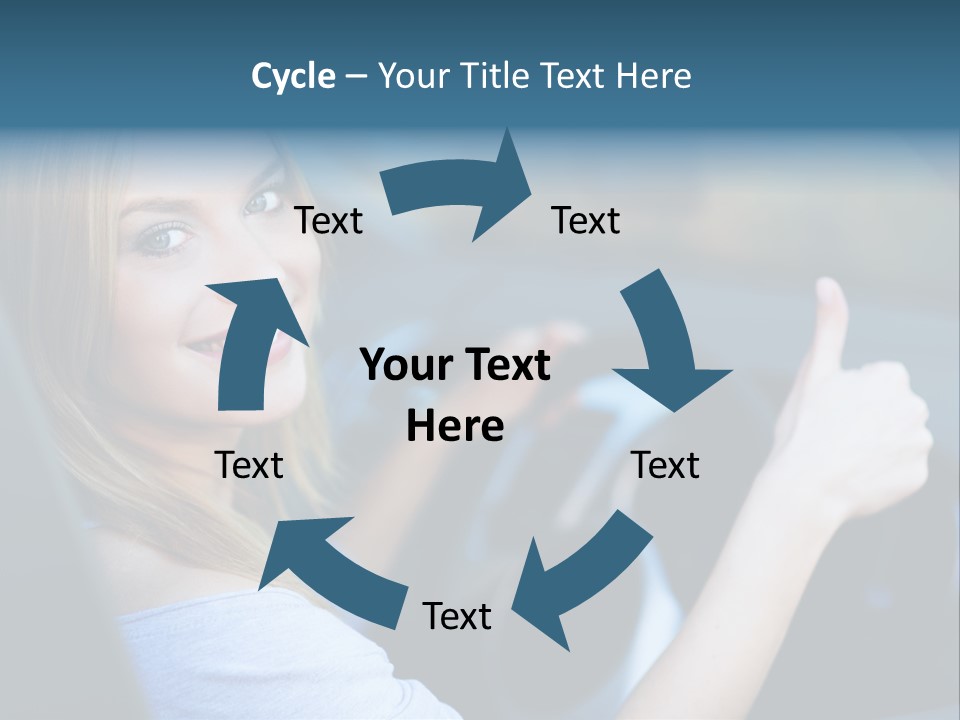 Cycle – Your Title Text Here

Text

Text

Your Text Here

Text

Text

Text